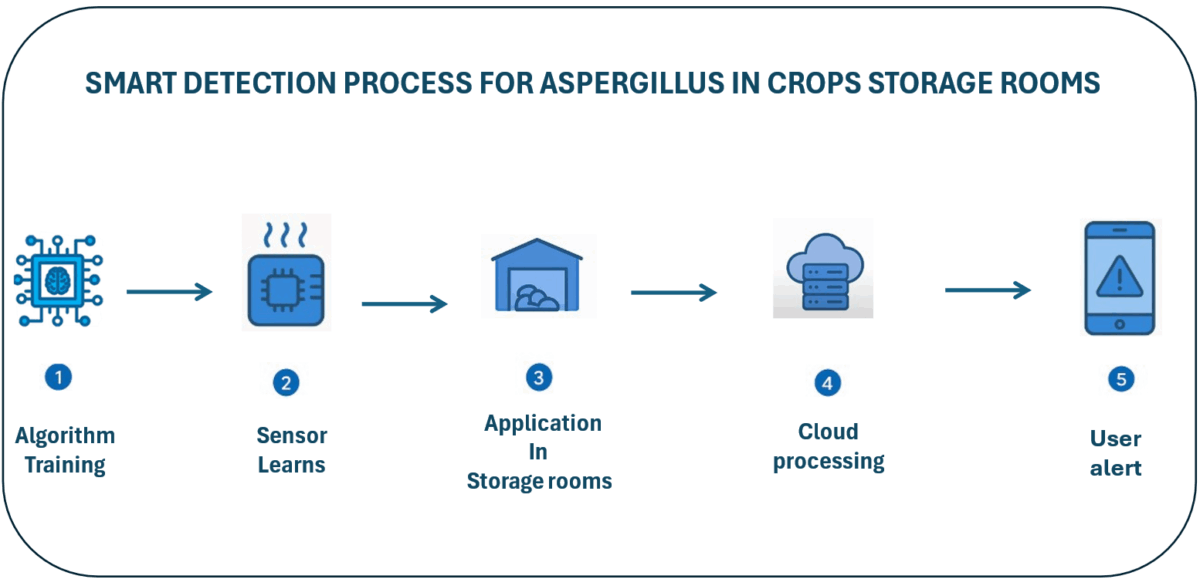 SMART DETECTION PROCESS FOR ASPERGILLUS IN CROPS STORAGE ROOMS

1
Algorithm Training

2
Sensor Learns

3
Application In Storage rooms

4
Cloud processing

5
User alert